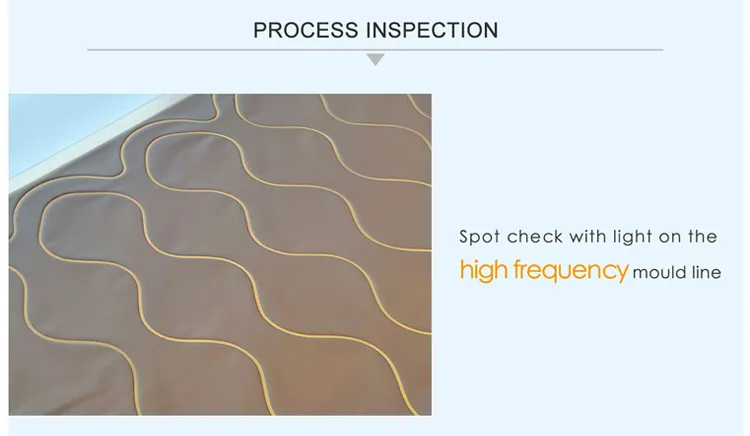 PROCESS INSPECTION

Spot check with light on the high frequency mould line